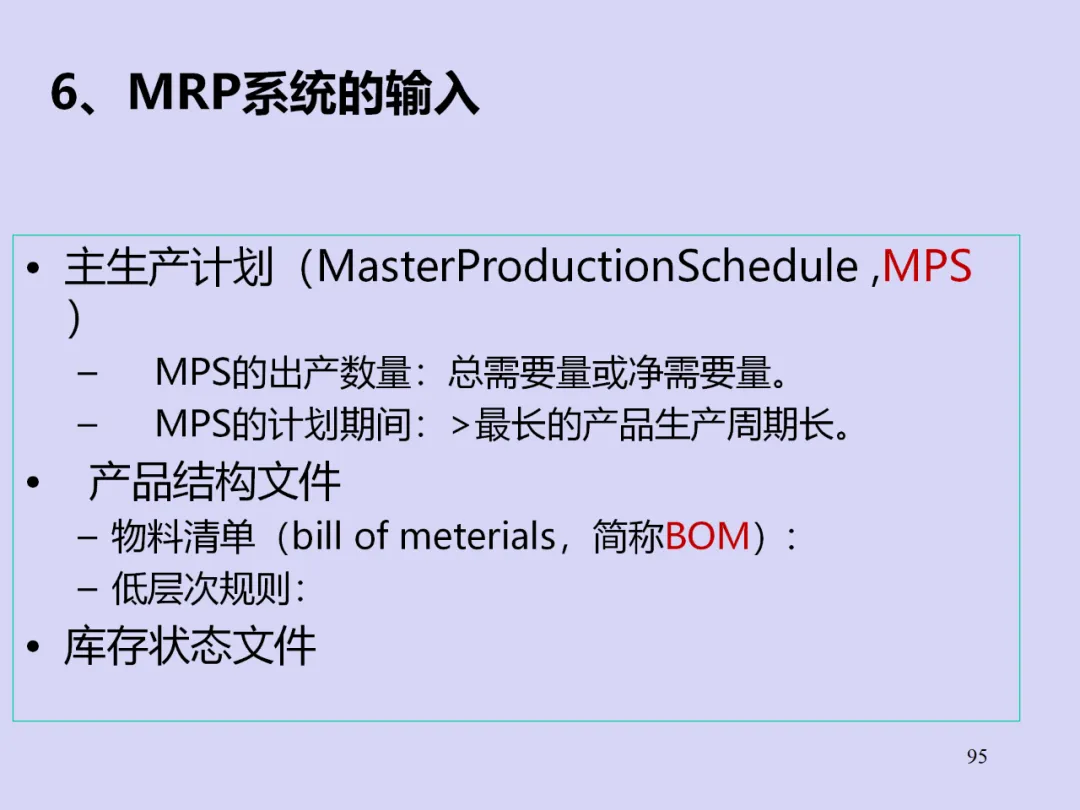 6、MRP系统的输入

• 主生产计划（MasterProductionSchedule ,MPS）
  – MPS的出产数量：总需要量或净需要量。
  – MPS的计划期间：>最长的产品生产周期长。
• 产品结构文件
  – 物料清单（bill of meterials，简称BOM）：
  – 低层次规则：
• 库存状态文件

95